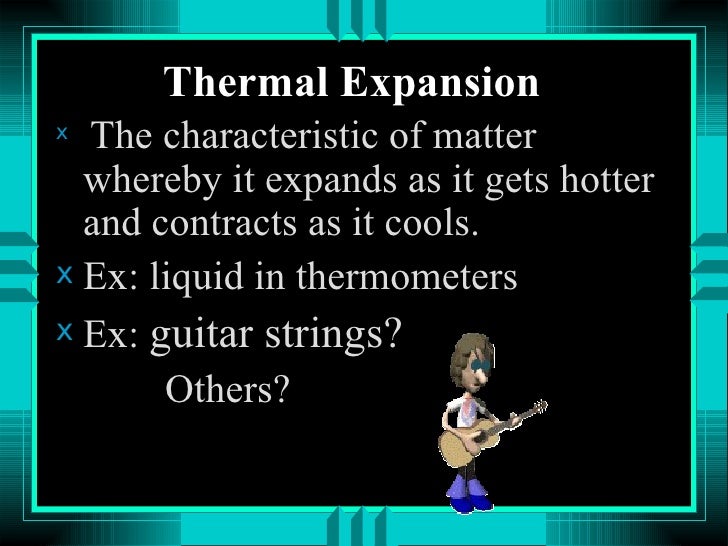 Thermal Expansion

x The characteristic of matter whereby it expands as it gets hotter and contracts as it cools.

x Ex: liquid in thermometers

x Ex: guitar strings?

Others?